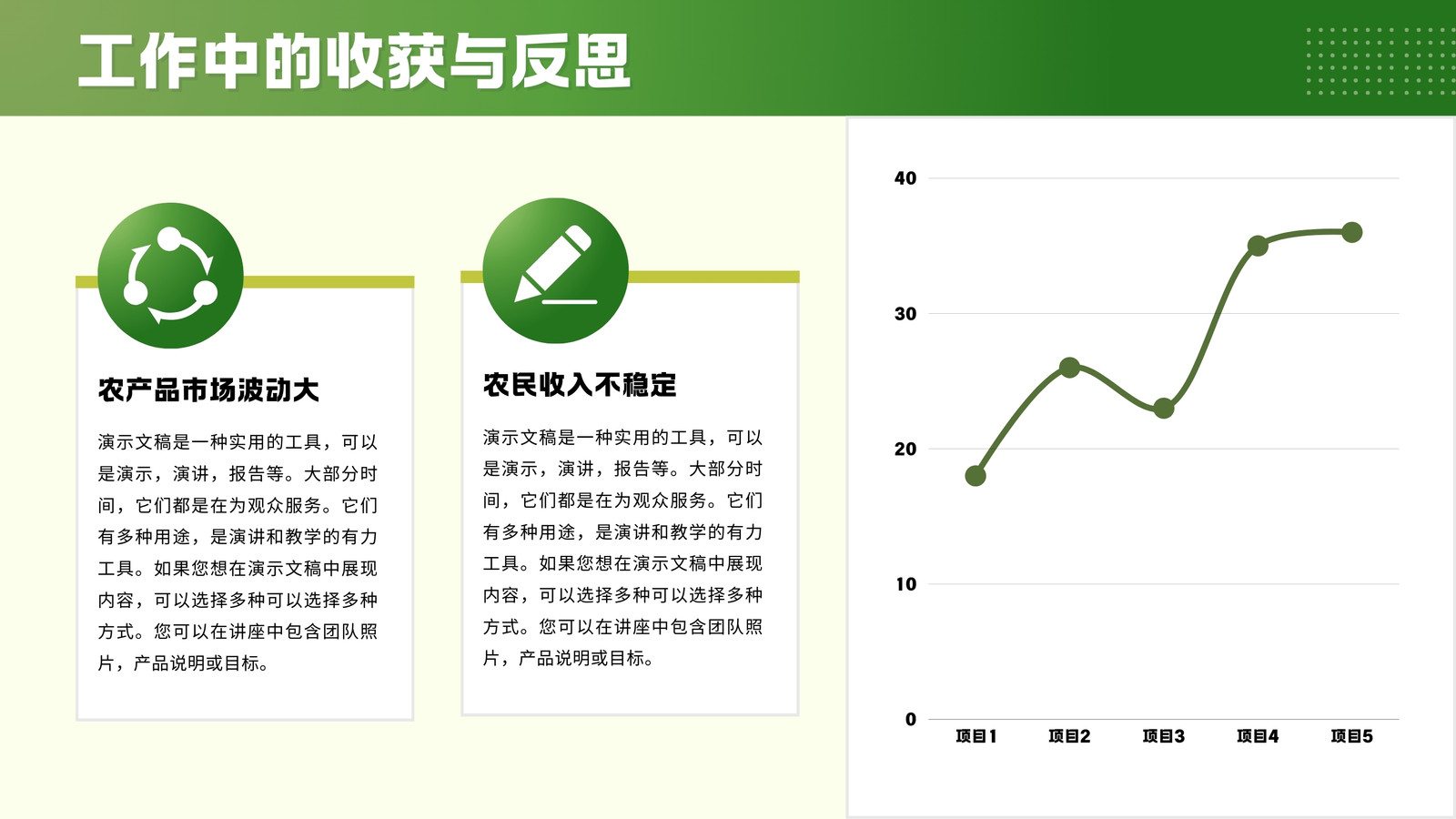 工作中的收获与反思

农产品市场波动大

演示文稿是一种实用的工具，可以是演示，演讲，报告等。大部分时间，它们都是在为观众服务。它们有多种用途，是演讲和教学的有力工具。如果您想在演示文稿中展现内容，可以选择多种可以选择多种方式。您可以在讲座中包含团队照片，产品说明或目标。

农民收入不稳定

演示文稿是一种实用的工具，可以是演示，演讲，报告等。大部分时间，它们都是在为观众服务。它们有多种用途，是演讲和教学的有力工具。如果您想在演示文稿中展现内容，可以选择多种可以选择多种方式。您可以在讲座中包含团队照片，产品说明或目标。

40
30
20
10
0
项目1
项目2
项目3
项目4
项目5